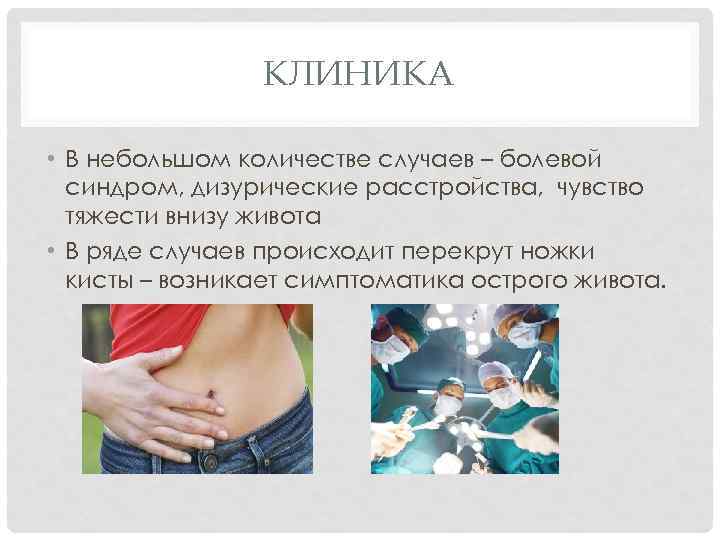 КЛИНИКА

• В небольшом количестве случаев – болевой синдром, дизурические расстройства, чувство тяжести внизу живота

• В ряде случаев происходит перекрут ножки кисты – возникает симптоматика острого живота.